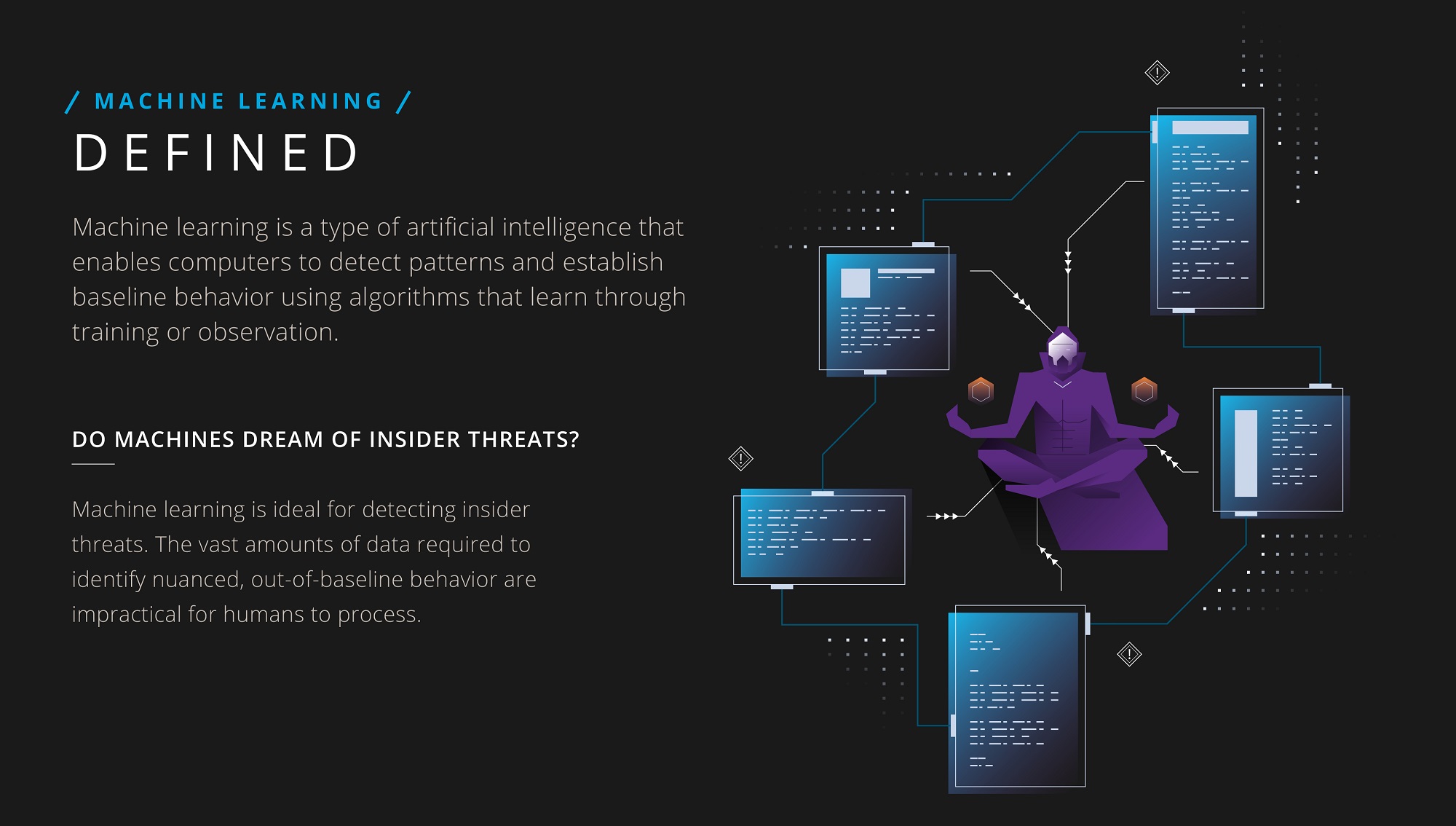 / MACHINE LEARNING /

DEFINED

Machine learning is a type of artificial intelligence that enables computers to detect patterns and establish baseline behavior using algorithms that learn through training or observation.

DO MACHINES DREAM OF INSIDER THREATS?

Machine learning is ideal for detecting insider threats. The vast amounts of data required to identify nuanced, out-of-baseline behavior are impractical for humans to process.